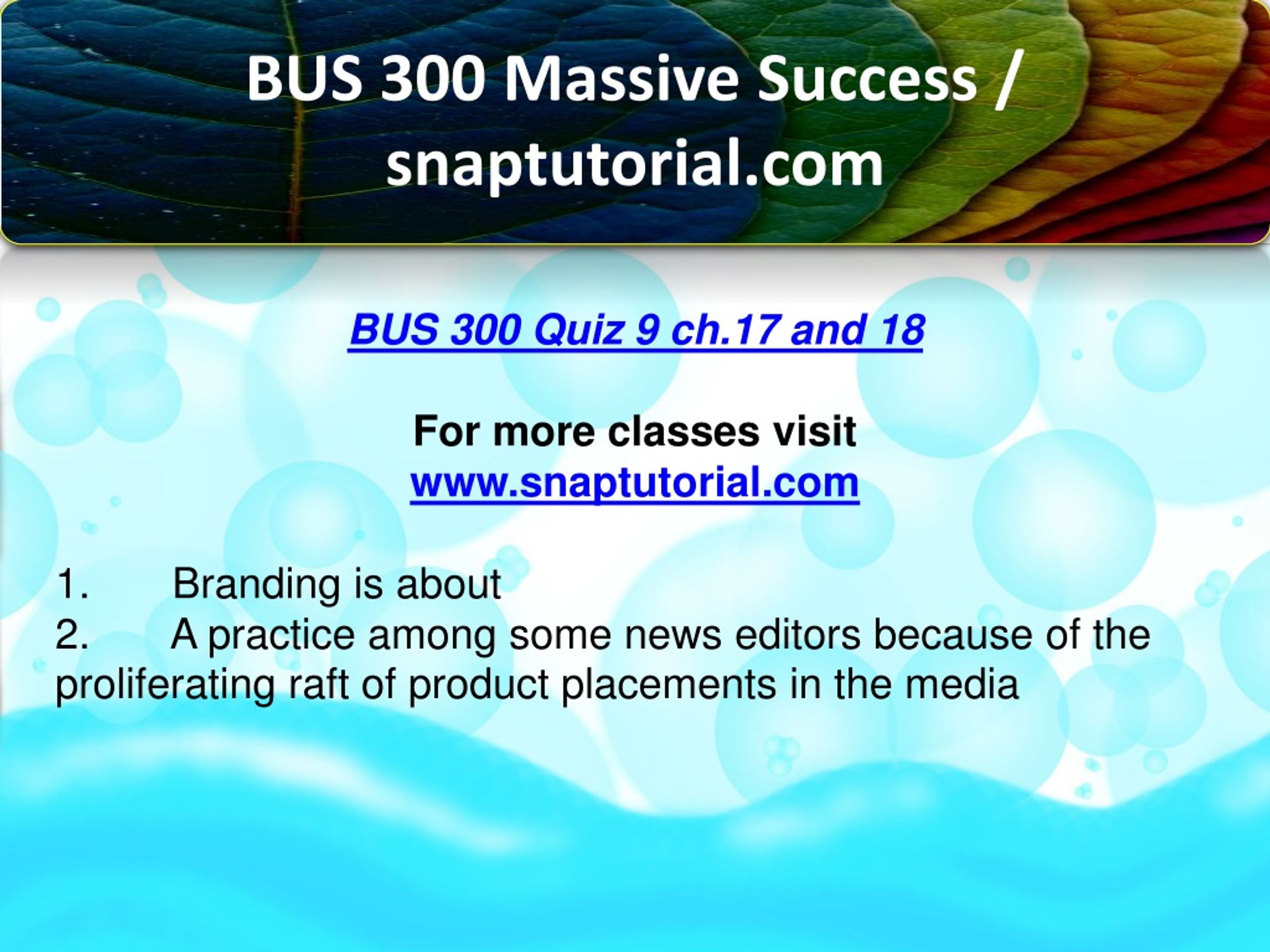 BUS 300 Massive Success / snaptutorial.com

BUS 300 Quiz 9 ch.17 and 18

For more classes visit
www.snaptutorial.com

1. Branding is about
2. A practice among some news editors because of the proliferating raft of product placements in the media